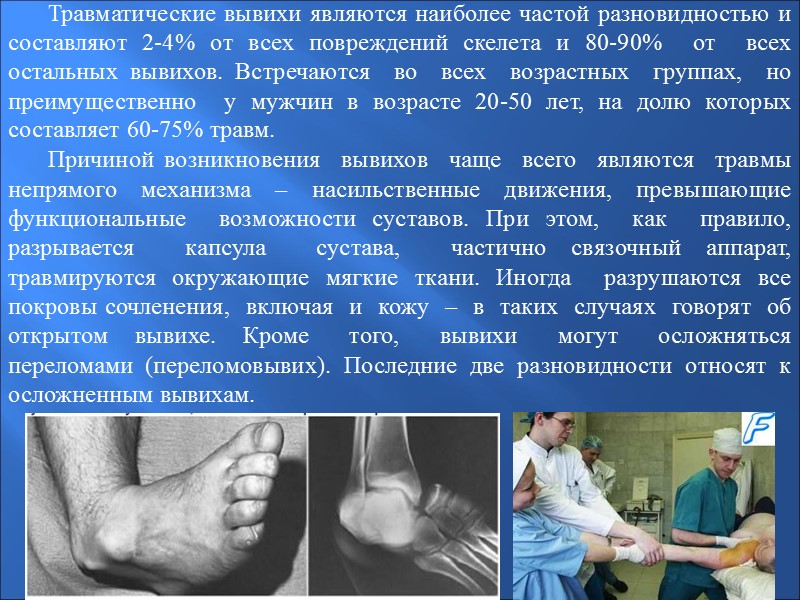 Травматические вывихи являются наиболее частой разновидностью и составляют 2-4% от всех повреждений скелета и 80-90% от всех остальных вывихов. Встречаются во всех возрастных группах, но преимущественно у мужчин в возрасте 20-50 лет, на долю которых составляет 60-75% травм.

Причиной возникновения вывихов чаще всего являются травмы непрямого механизма – насильственные движения, превышающие функциональные возможности суставов. При этом, как правило, разрывается капсула сустава, частично связочный аппарат, травмируются окружающие мягкие ткани. Иногда разрушаются все покровы сочленения, включая и кожу – в таких случаях говорят об открытом вывихе. Кроме того, вывихи могут осложняться переломами (переломовывих). Последние две разновидности относят к осложненным вывихам.

F